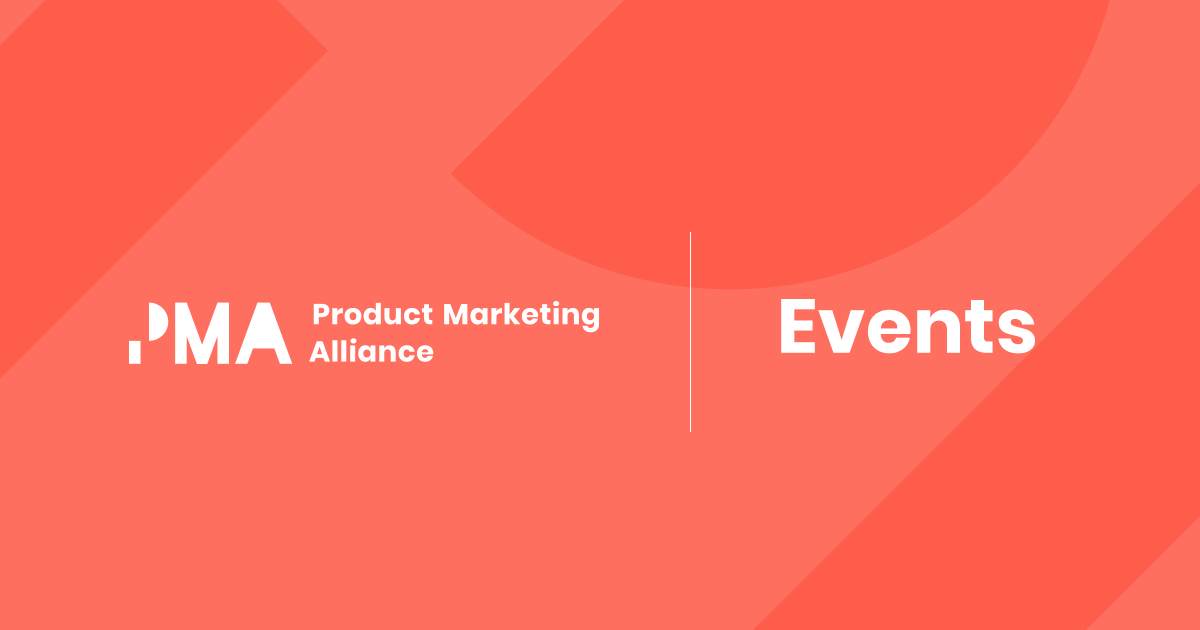 PMA Product Marketing Alliance

Events